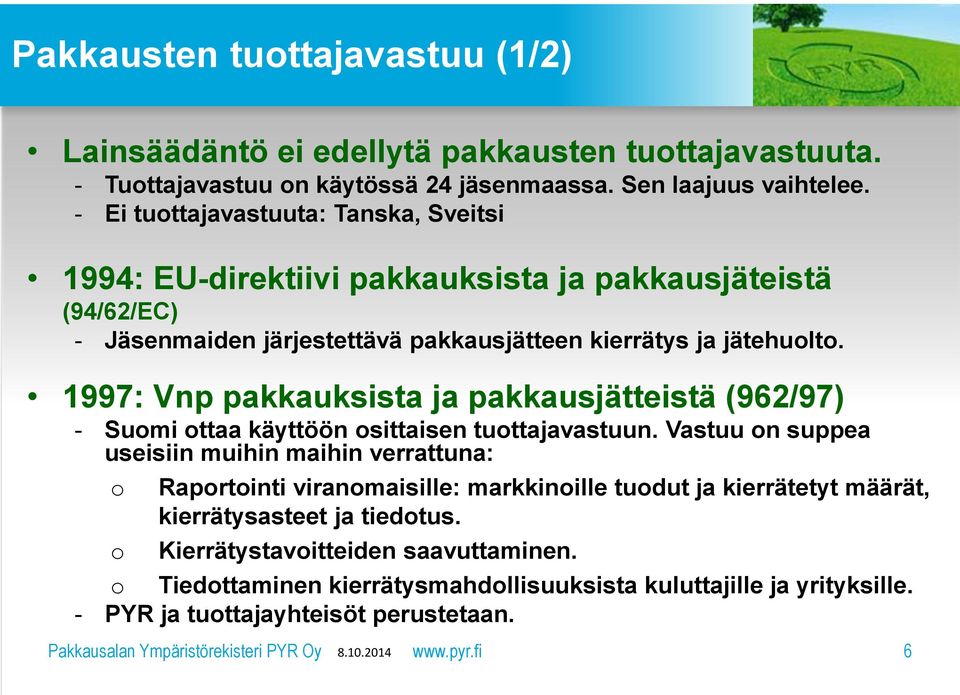 Pakkausten tuottajavastuu (1/2)

PYR

• Lainsäädäntö ei edellytä pakkausten tuottajavastuuta.
- Tuottajavastuu on käytössä 24 jäsenmaassa. Sen laajuus vaihtelee.
- Ei tuottajavastuuta: Tanska, Sveitsi

• 1994: EU-direktiivi pakkauksista ja pakkausjäteistä (94/62/EC)
- Jäsenmaiden järjestettävä pakkausjätteen kierrätys ja jätehuolto.

• 1997: Vnp pakkauksista ja pakkausjätteistä (962/97)
- Suomi ottaa käyttöön osittaisen tuottajavastuun. Vastuu on suppea useisiin muihin maihin verrattuna:
o Raportointi viranomaisille: markkinoille tuodut ja kierrätetyt määrät, kierrätysasteet ja tiedotus.
o Kierrätystavoitteiden saavuttaminen.
o Tiedottaminen kierrätysmahdollisuuksista kuluttajille ja yrityksille.
- PYR ja tuottajayhteisöt perustetaan.

Pakkausalan Ympäristörekisteri PYR Oy 8.10.2014 www.pyr.fi 6